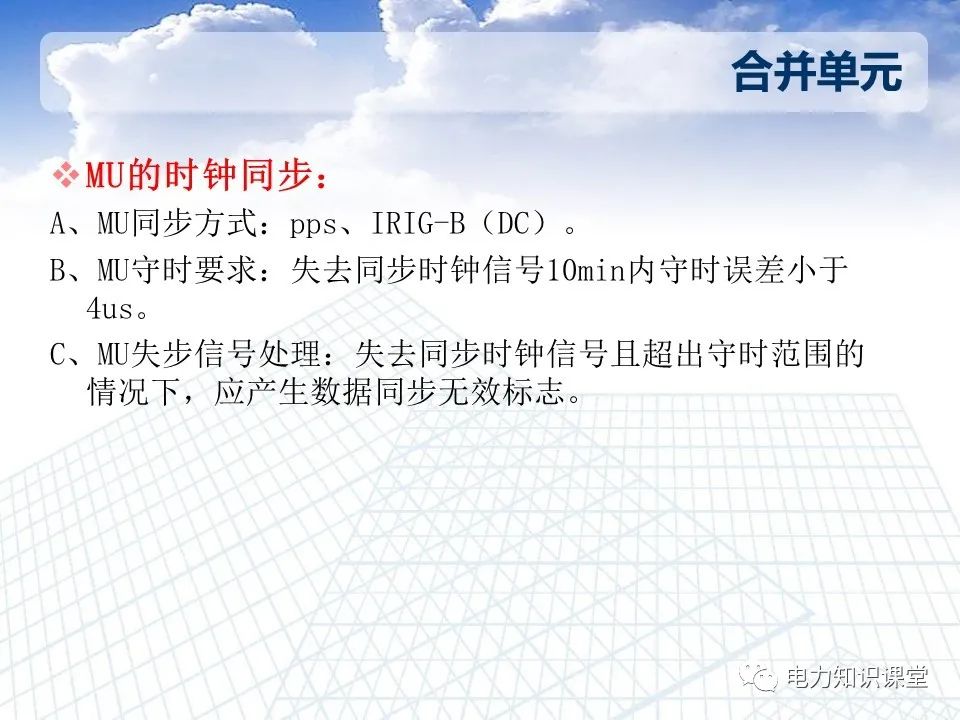 合并单元

❖MU的时钟同步：

A、MU同步方式：pps、IRIG-B（DC）。

B、MU守时要求：失去同步时钟信号10min内守时误差小于4us。

C、MU失步信号处理：失去同步时钟信号且超出守时范围的情况下，应产生数据同步无效标志。

电力知识课堂